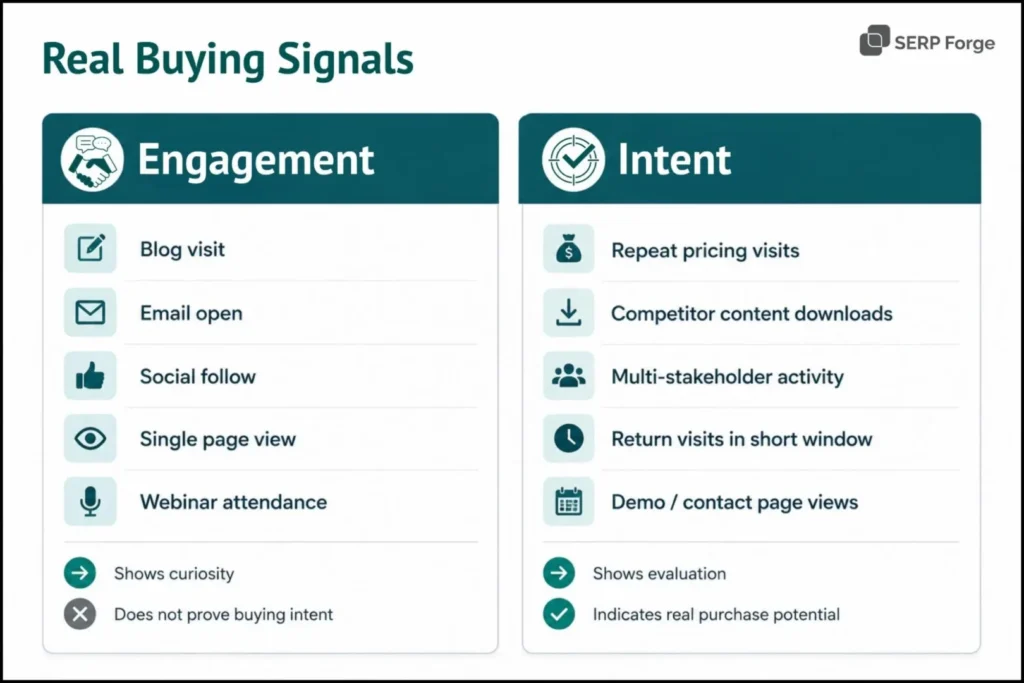 Real Buying Signals

SERP Forge

Engagement

Blog visit

Email open

Social follow

Single page view

Webinar attendance

Shows curiosity

Does not prove buying intent

Intent

Repeat pricing visits

Competitor content downloads

Multi-stakeholder activity

Return visits in short window

Demo / contact page views

Shows evaluation

Indicates real purchase potential